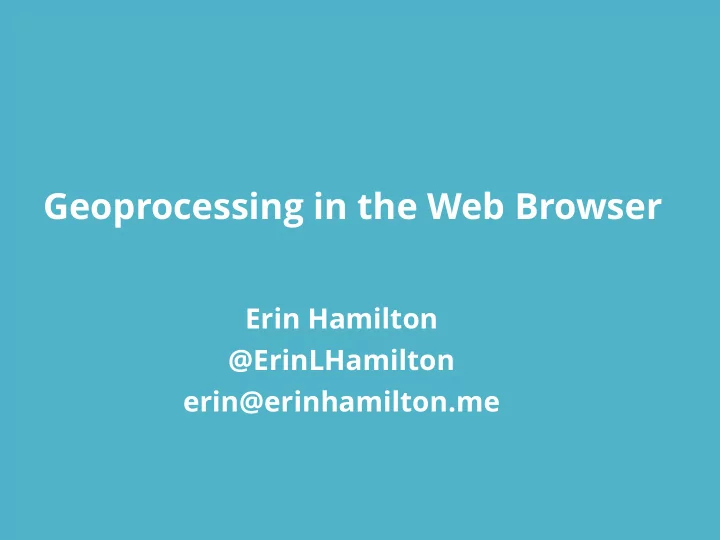 Geoprocessing in the Web Browser

Erin Hamilton
@ErinLHamilton
erin@erinhamilton.me